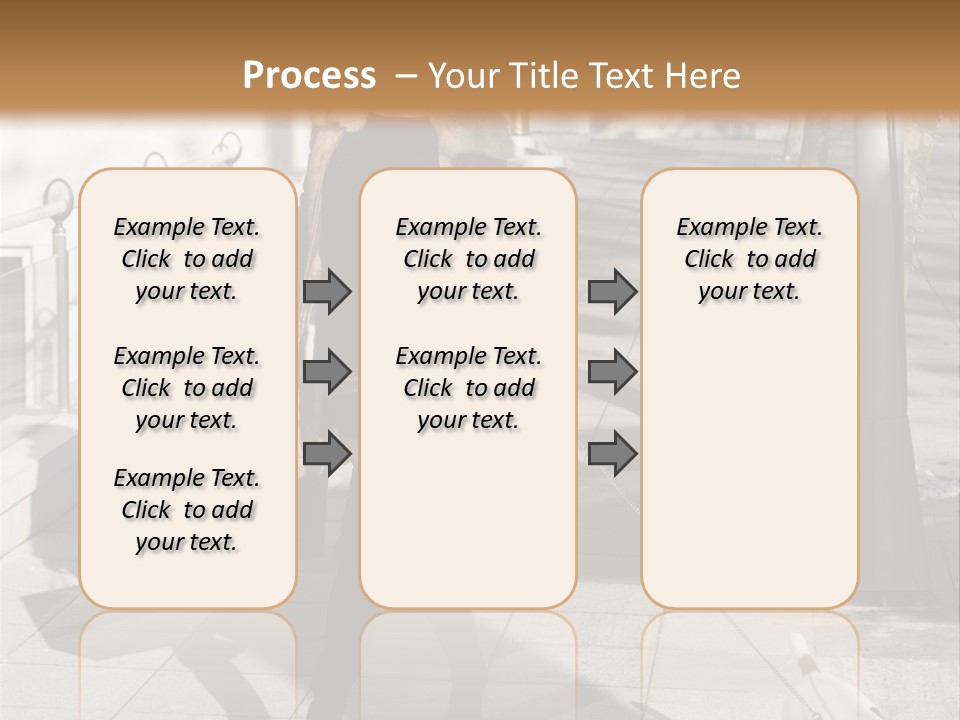 Process – Your Title Text Here

Example Text. Click to add your text.

Example Text. Click to add your text.

Example Text. Click to add your text.

Example Text. Click to add your text.

Example Text. Click to add your text.

Example Text. Click to add your text.